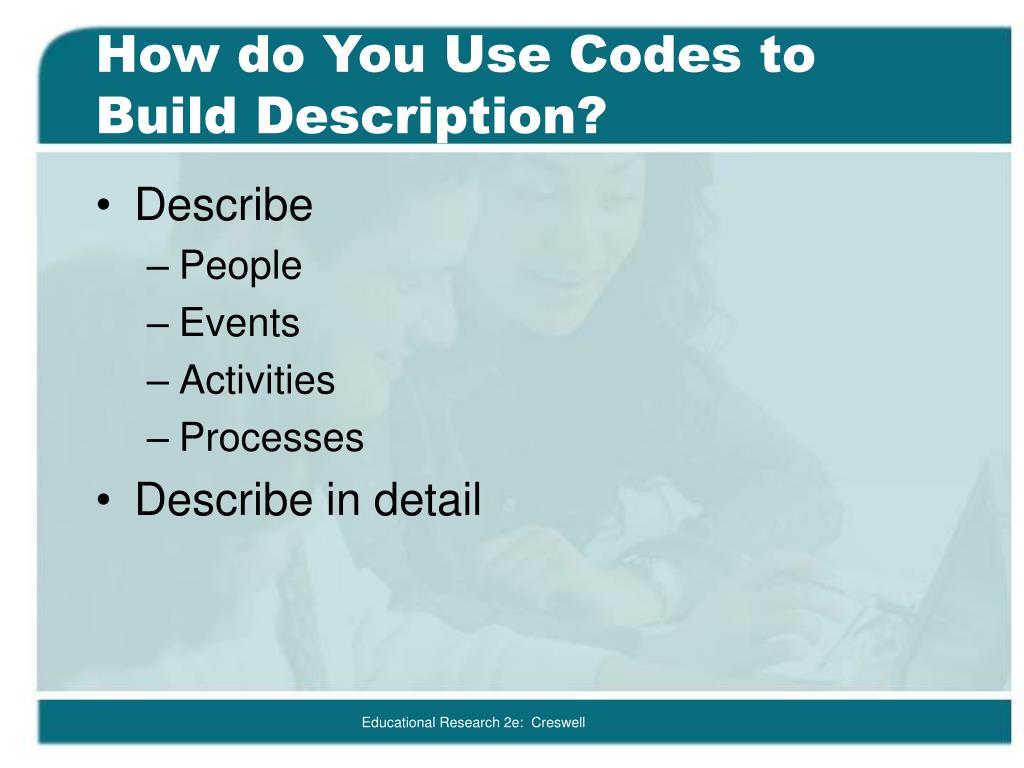 How do You Use Codes to Build Description?

• Describe
– People
– Events
– Activities
– Processes
• Describe in detail

Educational Research 2e: Creswell